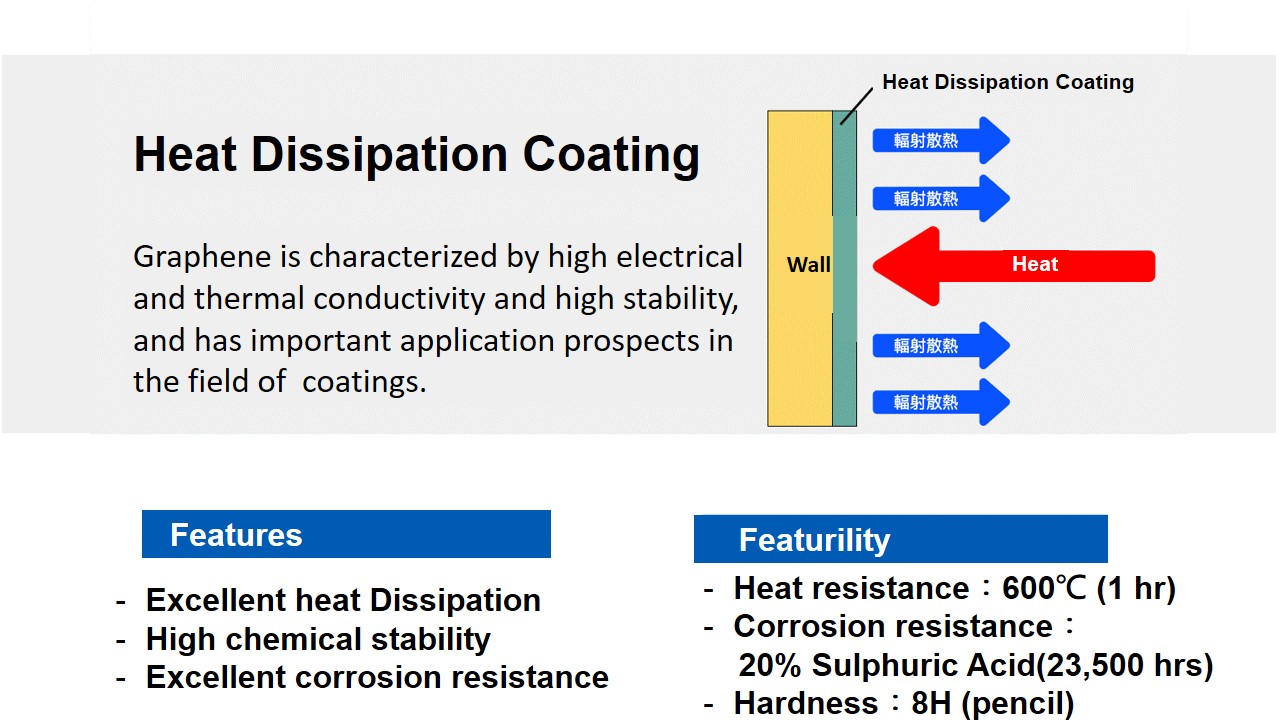 Heat Dissipation Coating

Graphene is characterized by high electrical and thermal conductivity and high stability, and has important application prospects in the field of  coatings.

Heat Dissipation Coating

輻射散熱

輻射散熱

Wall

Heat

輻射散熱

輻射散熱

Features

- Excellent heat Dissipation
- High chemical stability
- Excellent corrosion resistance

Featurility

- Heat resistance：600℃ (1 hr)
- Corrosion resistance：
20% Sulphuric Acid(23,500 hrs)
- Hardness：8H (pencil)